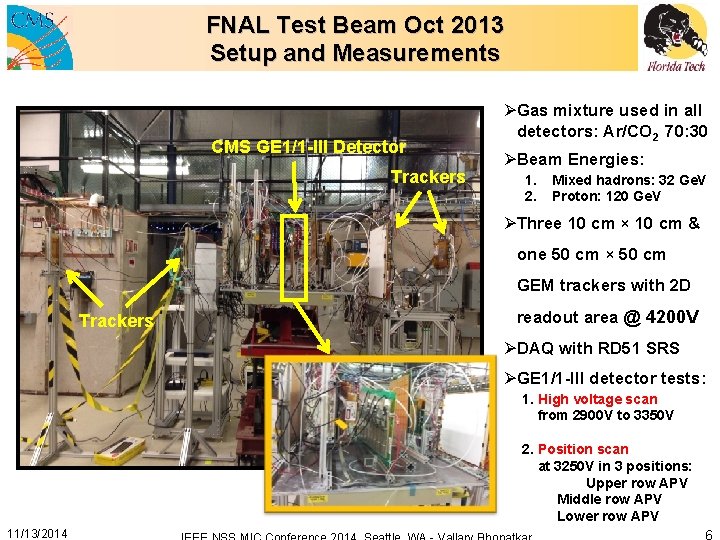 CMS

FNAL Test Beam Oct 2013
Setup and Measurements

Florida Tech

CMS GE1/1-III Detector

Trackers

Trackers

➢Gas mixture used in all detectors: Ar/$CO_2$ 70:30

➢Beam Energies:
1. Mixed hadrons: 32 GeV
2. Proton: 120 GeV

➢Three 10 cm × 10 cm & one 50 cm × 50 cm GEM trackers with 2D readout area @ 4200V

➢DAQ with RD51 SRS

➢GE1/1-III detector tests:
1. High voltage scan from 2900V to 3350V

2. Position scan at 3250V in 3 positions:
Upper row APV
Middle row APV
Lower row APV

11/13/2014

IEEE NSS MIC Conference 2014, Seattle, WA - Vallary Bhopatkar

6